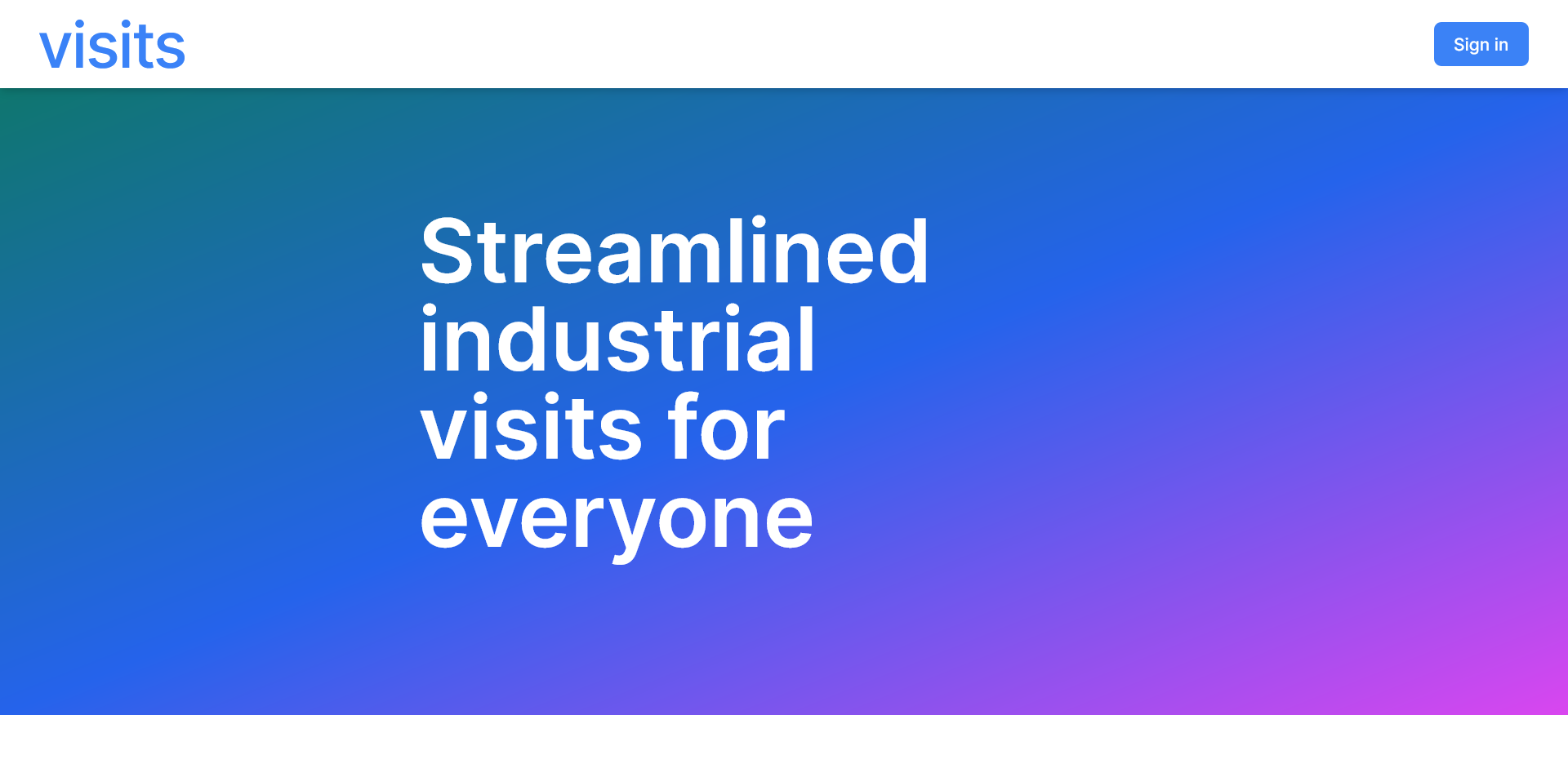 visits

Sign in

Streamlined industrial visits for everyone